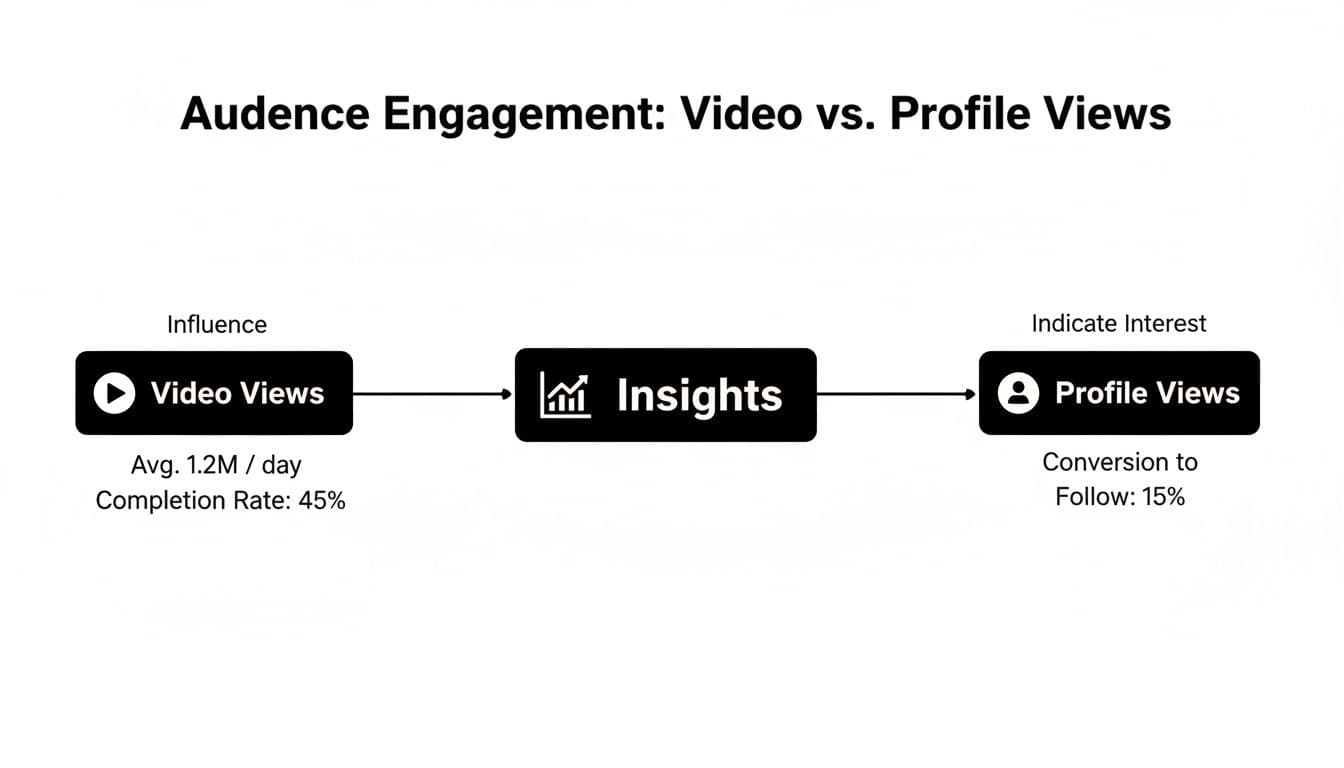 Audence Engagement: Video vs. Profile Views

Influence

Video Views

Avg. 1.2M / day
Completion Rate: 45%

Insights

Indicate Interest

Profile Views

Conversion to
Follow: 15%